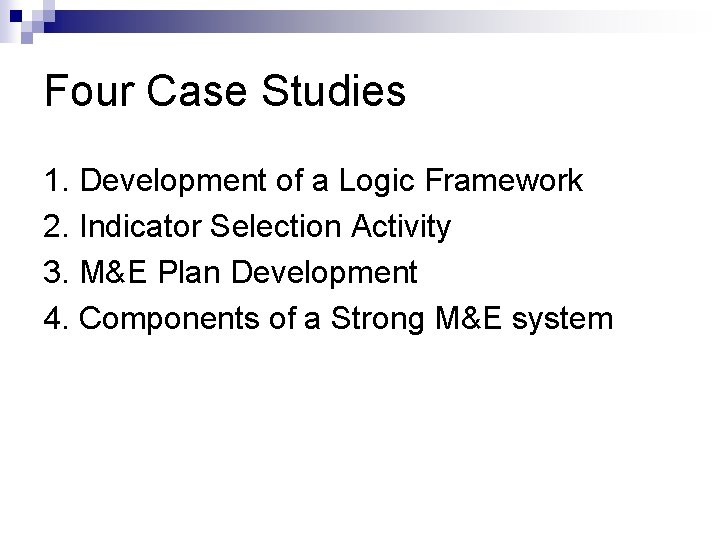 Four Case Studies

1. Development of a Logic Framework
2. Indicator Selection Activity
3. M&E Plan Development
4. Components of a Strong M&E system